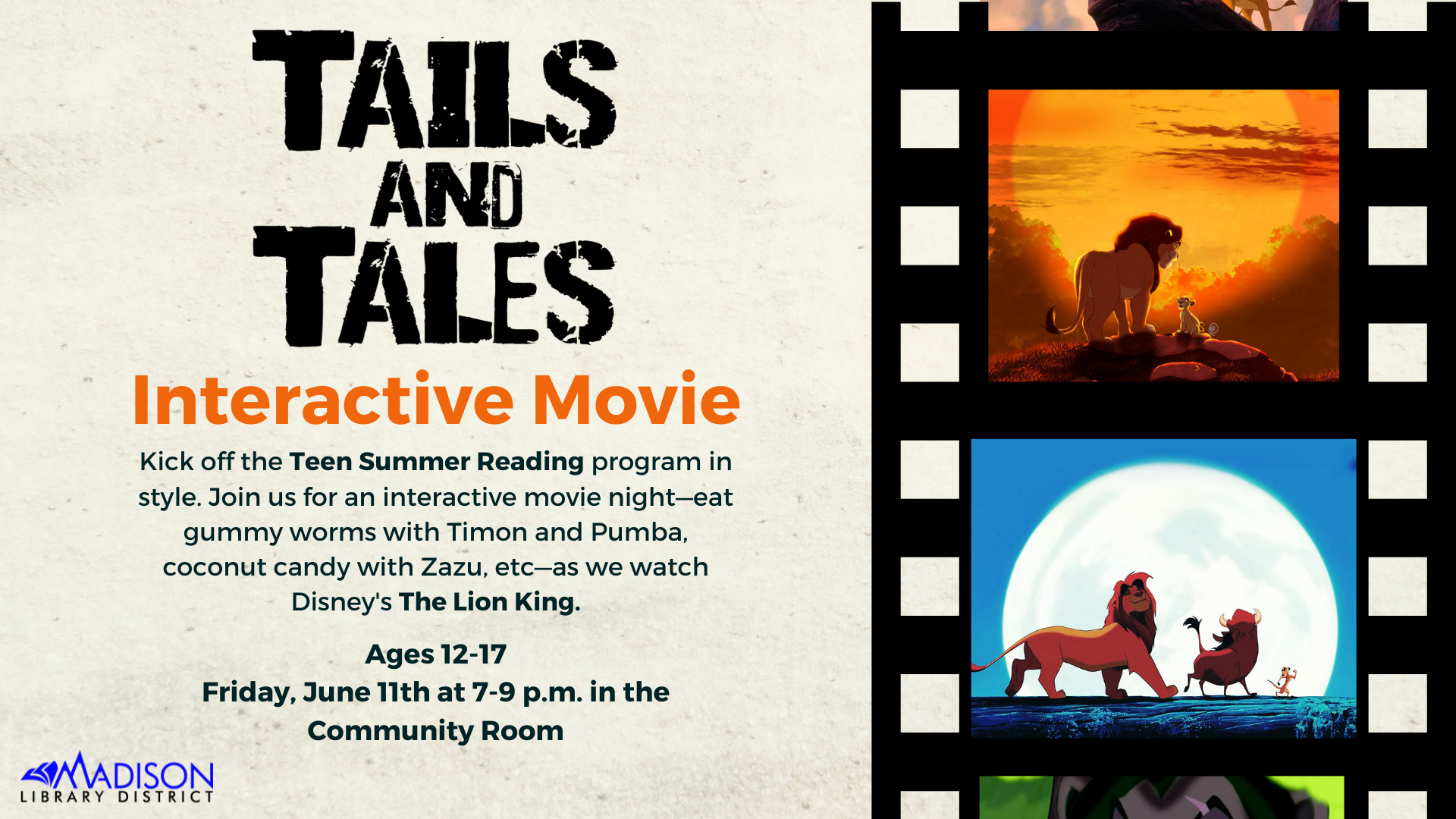 TAILS AND TALES

Interactive Movie

Kick off the Teen Summer Reading program in style. Join us for an interactive movie night—eat gummy worms with Timon and Pumba, coconut candy with Zazu, etc—as we watch Disney's The Lion King.

Ages 12-17
Friday, June 11th at 7-9 p.m. in the Community Room

MADISON LIBRARY DISTRICT